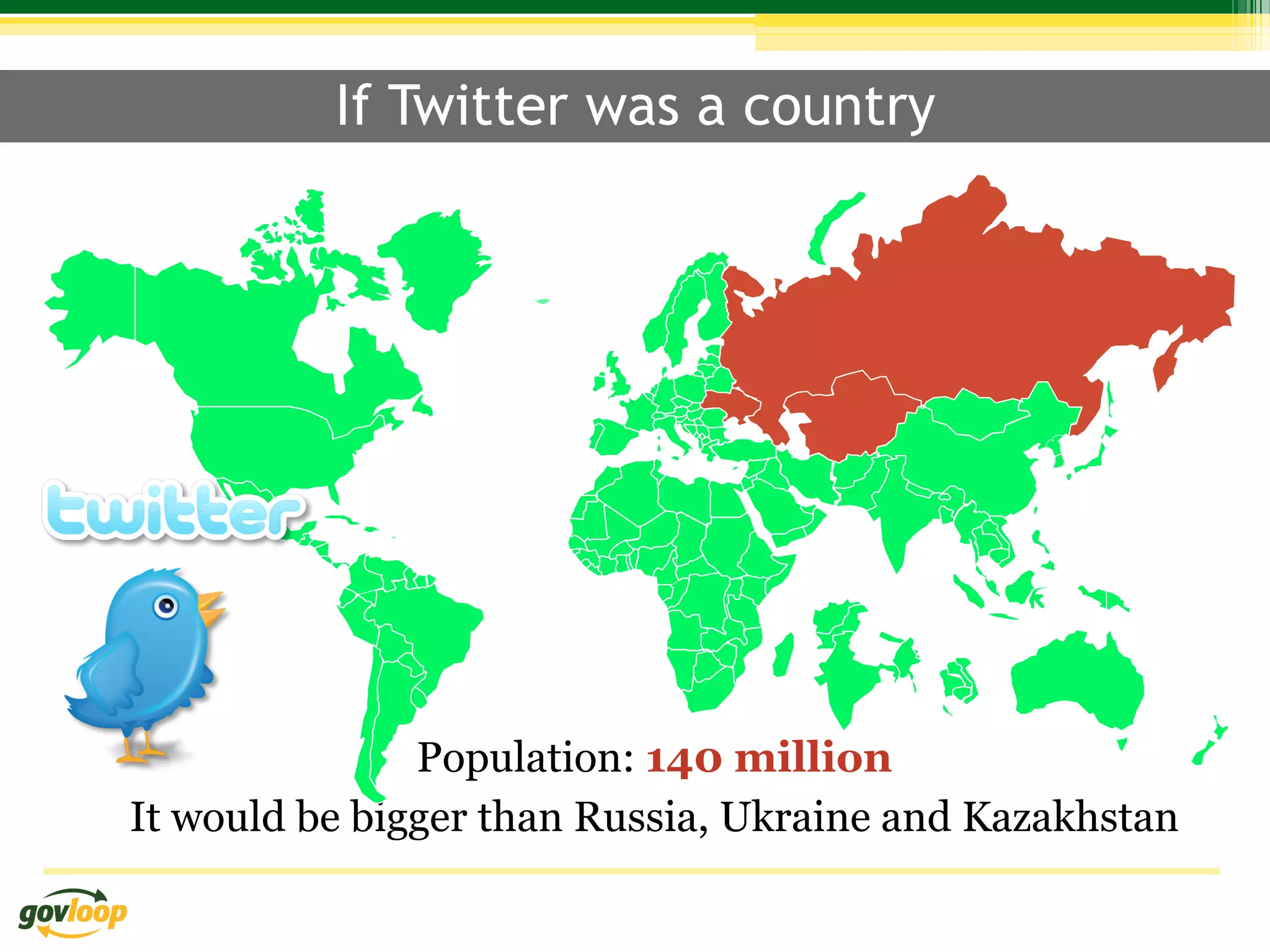 If Twitter was a country

twitter

Population: 140 million

It would be bigger than Russia, Ukraine and Kazakhstan

govloop